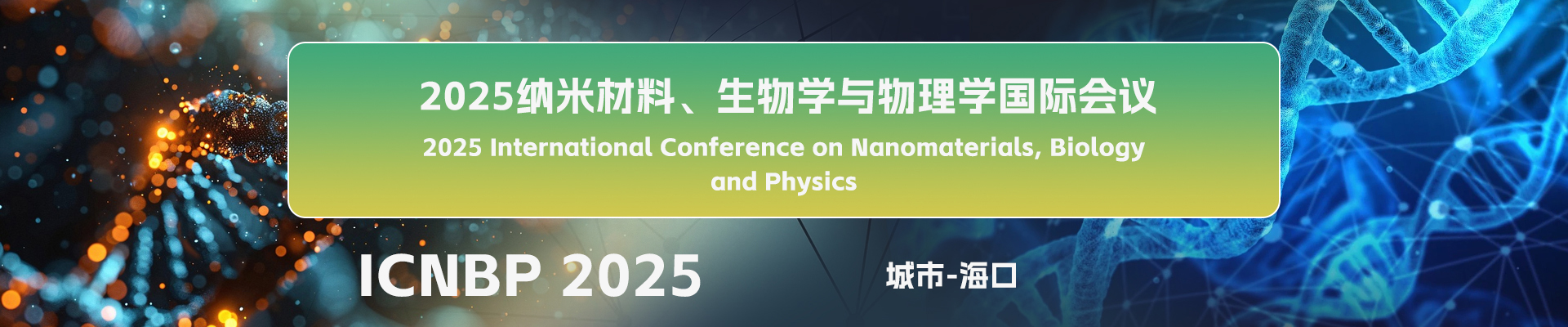 2025纳米材料、生物学与物理学国际会议

2025 International Conference on Nanomaterials, Biology and Physics

ICNBP 2025

城市-海口